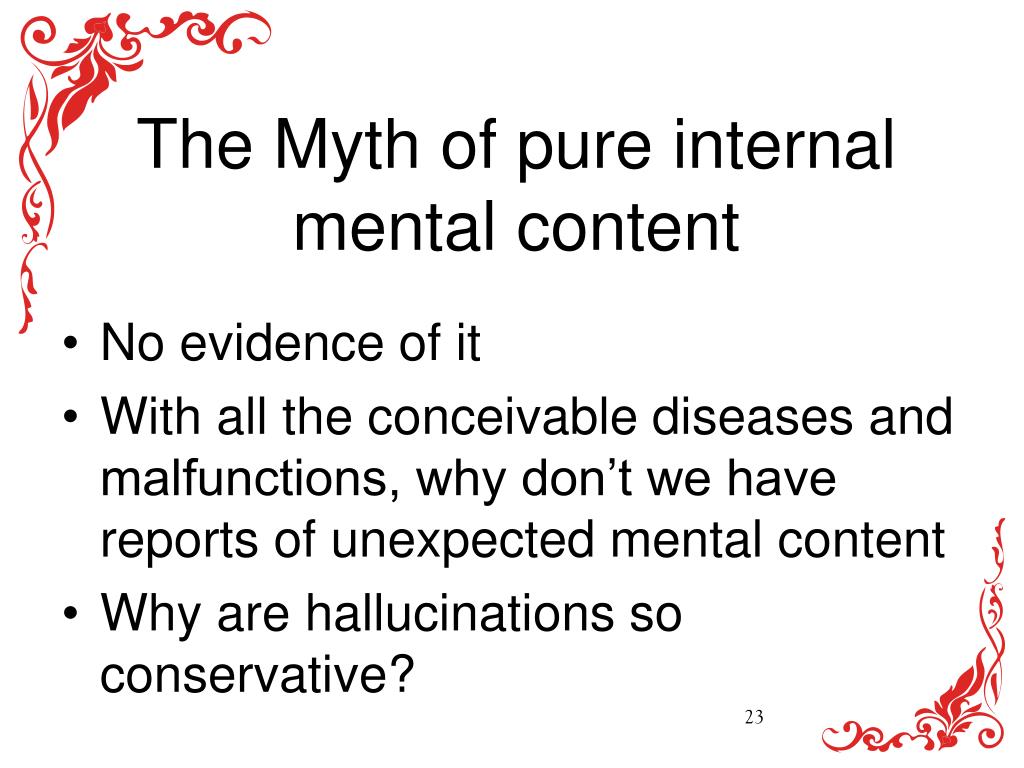 The Myth of pure internal mental content

• No evidence of it
• With all the conceivable diseases and malfunctions, why don’t we have reports of unexpected mental content
• Why are hallucinations so conservative?

23